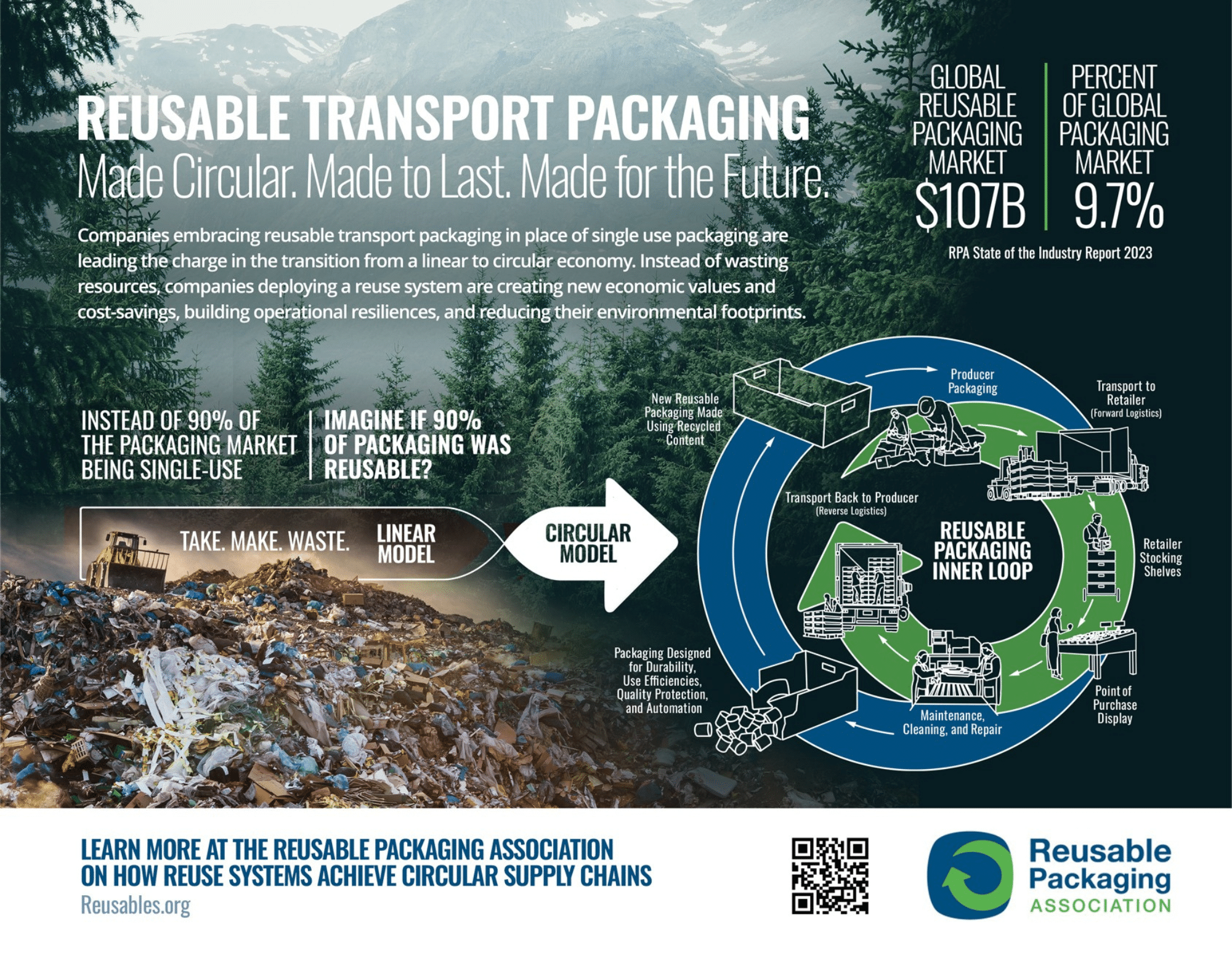 REUSABLE TRANSPORT PACKAGING

Made Circular. Made to Last. Made for the Future.

Companies embracing reusable transport packaging in place of single use packaging are leading the charge in the transition from a linear to circular economy. Instead of wasting resources, companies deploying a reuse system are creating new economic values and cost-savings, building operational resiliences, and reducing their environmental footprints.

GLOBAL REUSABLE PACKAGING MARKET
$107B

PERCENT OF GLOBAL PACKAGING MARKET
9.7%

RPA State of the Industry Report 2023

INSTEAD OF 90% OF THE PACKAGING MARKET BEING SINGLE-USE

IMAGINE IF 90% OF PACKAGING WAS REUSABLE?

TAKE. MAKE. WASTE.

LINEAR MODEL

CIRCULAR MODEL

New Reusable Packaging Made Using Recycled Content

Producer Packaging

Transport to Retailer (Forward Logistics)

Transport Back to Producer (Reverse Logistics)

REUSABLE PACKAGING INNER LOOP

Retailer Stocking Shelves

Point of Purchase Display

Maintenance, Cleaning, and Repair

Packaging Designed for Durability, Use Efficiencies, Quality Protection, and Automation

LEARN MORE AT THE REUSABLE PACKAGING ASSOCIATION ON HOW REUSE SYSTEMS ACHIEVE CIRCULAR SUPPLY CHAINS
Reusables.org

Reusable Packaging ASSOCIATION